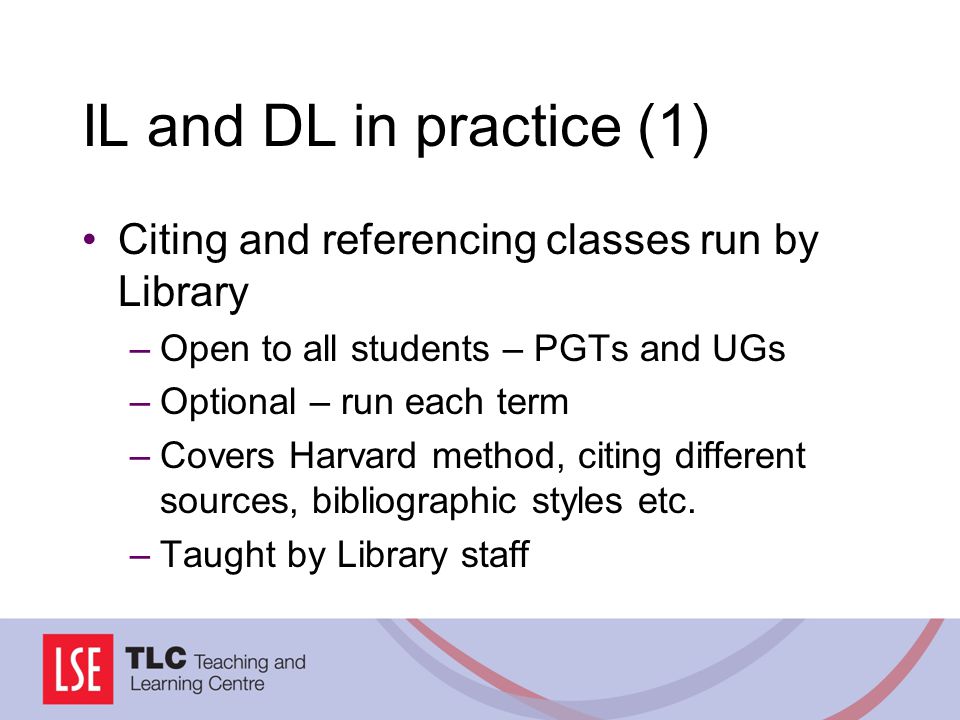 IL and DL in practice (1)

• Citing and referencing classes run by Library
– Open to all students – PGTs and UGs
– Optional – run each term
– Covers Harvard method, citing different sources, bibliographic styles etc.
– Taught by Library staff

LSE TLC Teaching and Learning Centre